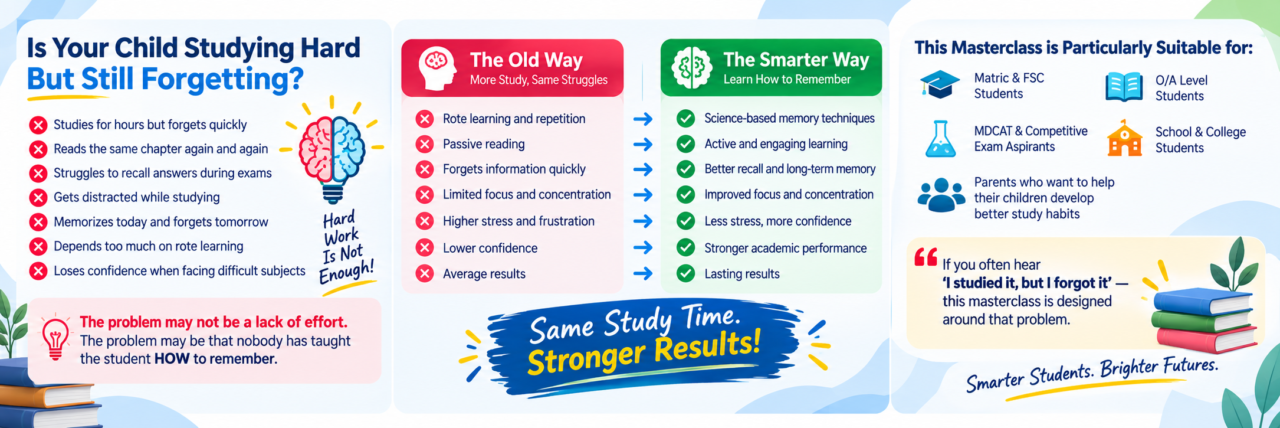 Is Your Child Studying Hard But Still Forgetting?

Studies for hours but forgets quickly
Reads the same chapter again and again
Struggles to recall answers during exams
Gets distracted while studying
Memorizes today and forgets tomorrow
Depends too much on rote learning
Loses confidence when facing difficult subjects

Hard Work Is Not Enough!

The problem may not be a lack of effort. The problem may be that nobody has taught the student HOW to remember.

The Old Way
More Study, Same Struggles

Rote learning and repetition
Passive reading
Forgets information quickly
Limited focus and concentration
Higher stress and frustration
Lower confidence
Average results

The Smarter Way
Learn How to Remember

Science-based memory techniques
Active and engaging learning
Better recall and long-term memory
Improved focus and concentration
Less stress, more confidence
Stronger academic performance
Lasting results

Same Study Time. Stronger Results!

This Masterclass is Particularly Suitable for:

Matric & FSC Students
O/A Level Students
MDCAT & Competitive Exam Aspirants
School & College Students
Parents who want to help their children develop better study habits

If you often hear 'I studied it, but I forgot it' — this masterclass is designed around that problem.

Smarter Students. Brighter Futures.